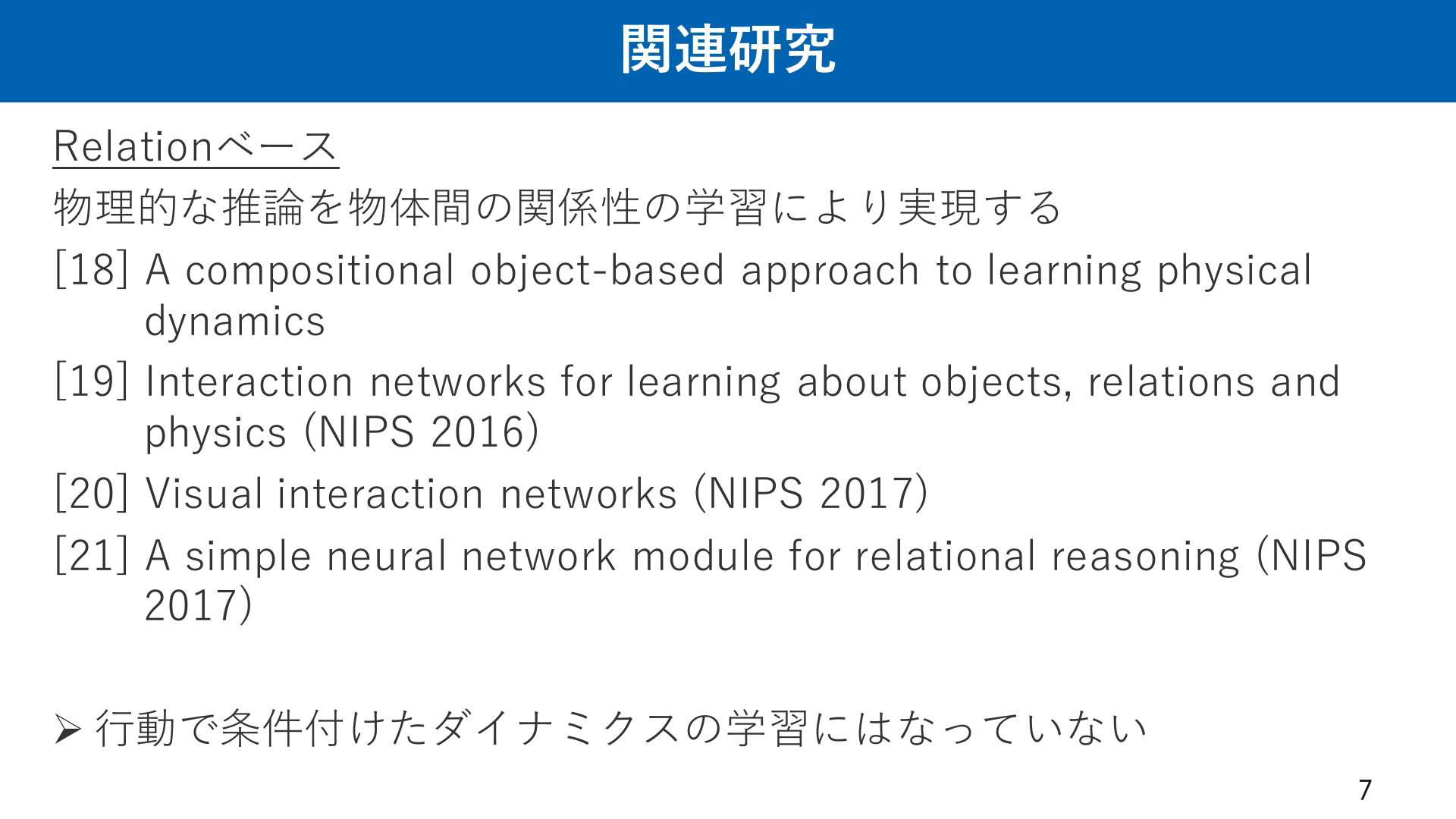 関連研究

Relationベース

物理的な推論を物体間の関係性の学習により実現する

[18] A compositional object-based approach to learning physical dynamics

[19] Interaction networks for learning about objects, relations and physics (NIPS 2016)

[20] Visual interaction networks (NIPS 2017)

[21] A simple neural network module for relational reasoning (NIPS 2017)

➢ 行動で条件付けたダイナミクスの学習にはなっていない

7